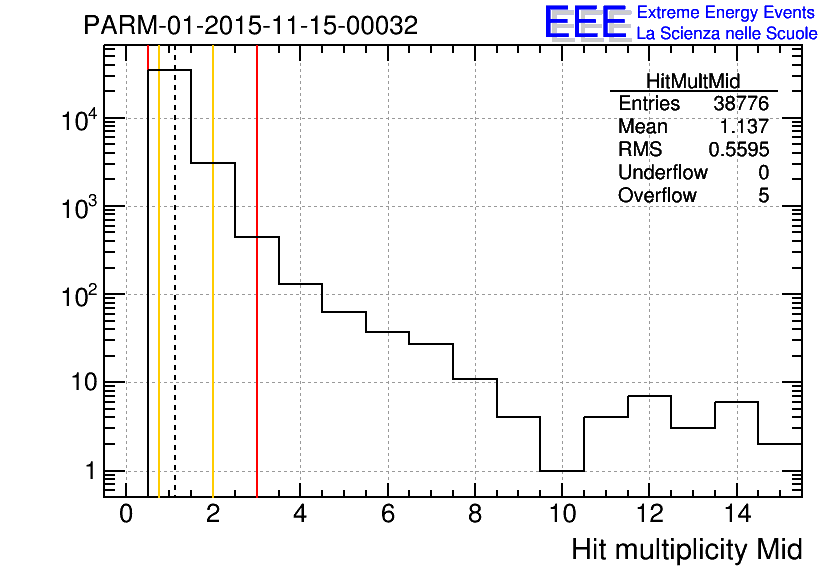 PARM-01-2015-11-15-00032

EEE Extreme Energy Events
La Scienza nelle Scuole

| HitMultMid | |
|---|---|
| Entries | 38776 |
| Mean | 1.137 |
| RMS | 0.5595 |
| Underflow | 0 |
| Overflow | 5 |

$10^4$
$10^3$
$10^2$
10
1

0 2 4 6 8 10 12 14

Hit multiplicity Mid